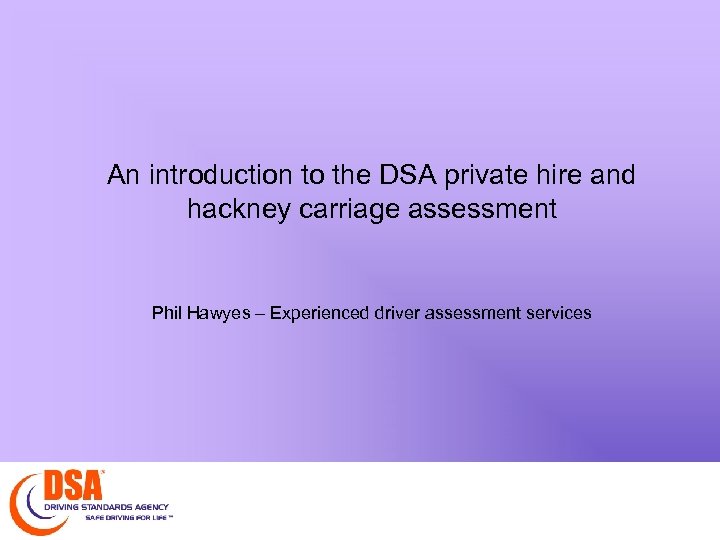 An introduction to the DSA private hire and hackney carriage assessment

Phil Hawyes – Experienced driver assessment services

DSA
DRIVING STANDARDS AGENCY
SAFE DRIVING FOR LIFE™